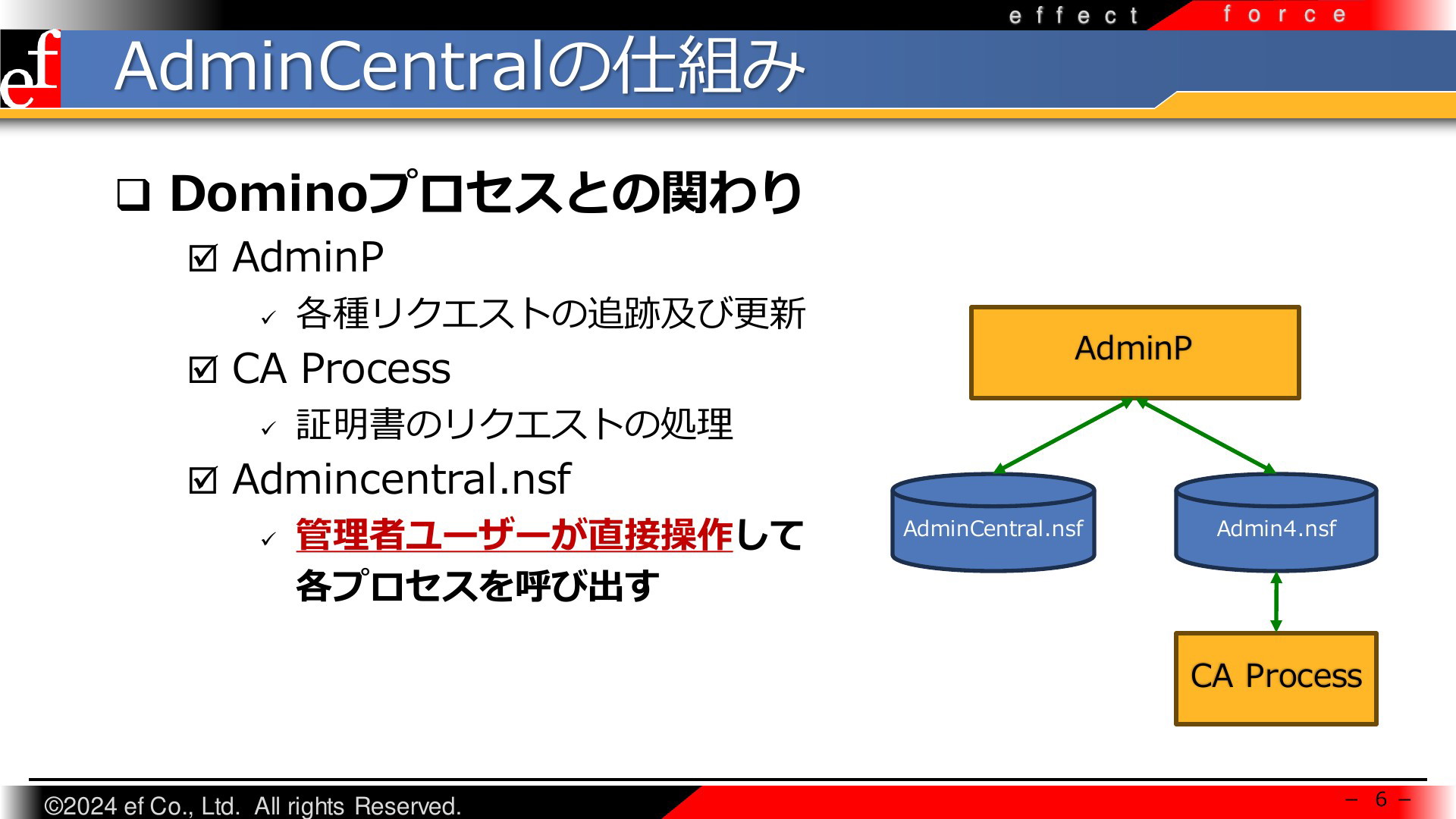 effect force

ef

AdminCentralの仕組み

❑ Dominoプロセスとの関わり

☑ AdminP

✓ 各種リクエストの追跡及び更新

☑ CA Process

✓ 証明書のリクエストの処理

☑ Admincentral.nsf

✓ 管理者ユーザーが直接操作して各プロセスを呼び出す

AdminP

AdminCentral.nsf

Admin4.nsf

CA Process

©2024 ef Co., Ltd. All rights Reserved.

– 6 –